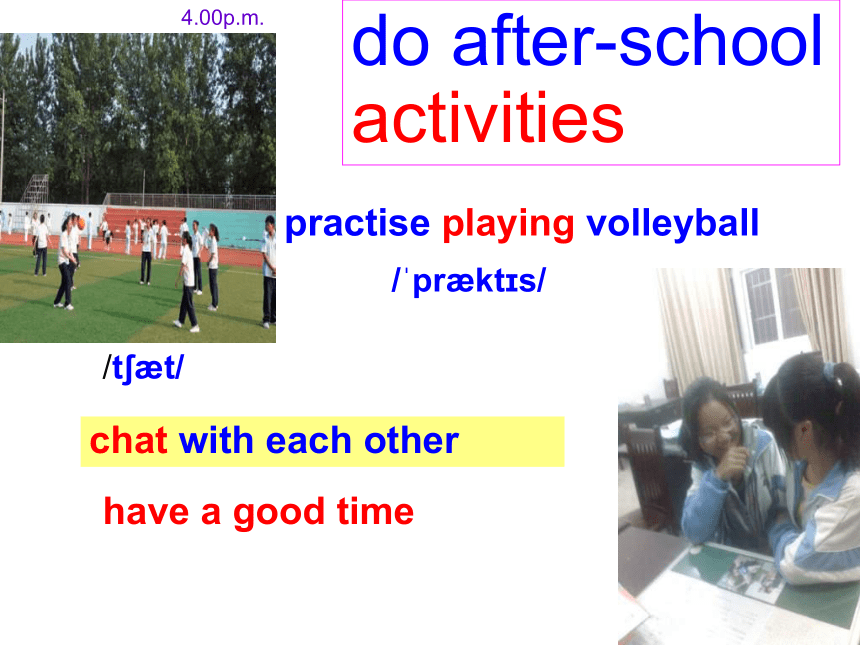 4.00p.m.

do after-school activities

practise playing volleyball

/ˈpræktɪs/

/tʃæt/

chat with each other

have a good time